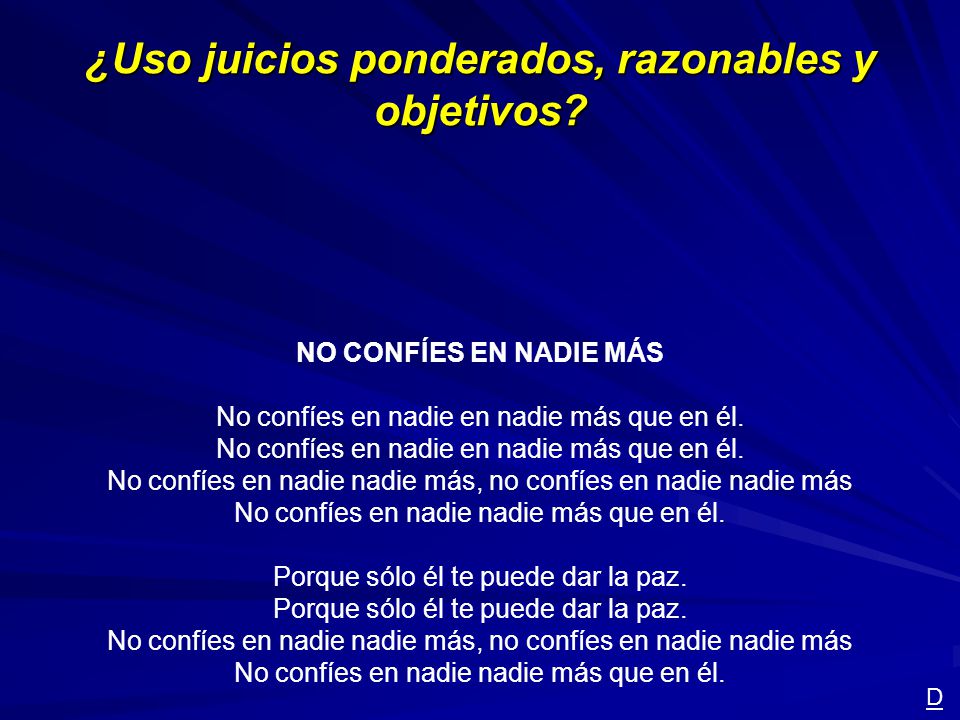 ¿Uso juicios ponderados, razonables y objetivos?

NO CONFÍES EN NADIE MÁS

No confíes en nadie en nadie más que en él.
No confíes en nadie en nadie más que en él.
No confíes en nadie nadie más, no confíes en nadie nadie más
No confíes en nadie nadie más que en él.

Porque sólo él te puede dar la paz.
Porque sólo él te puede dar la paz.
No confíes en nadie nadie más, no confíes en nadie nadie más
No confíes en nadie nadie más que en él.

D